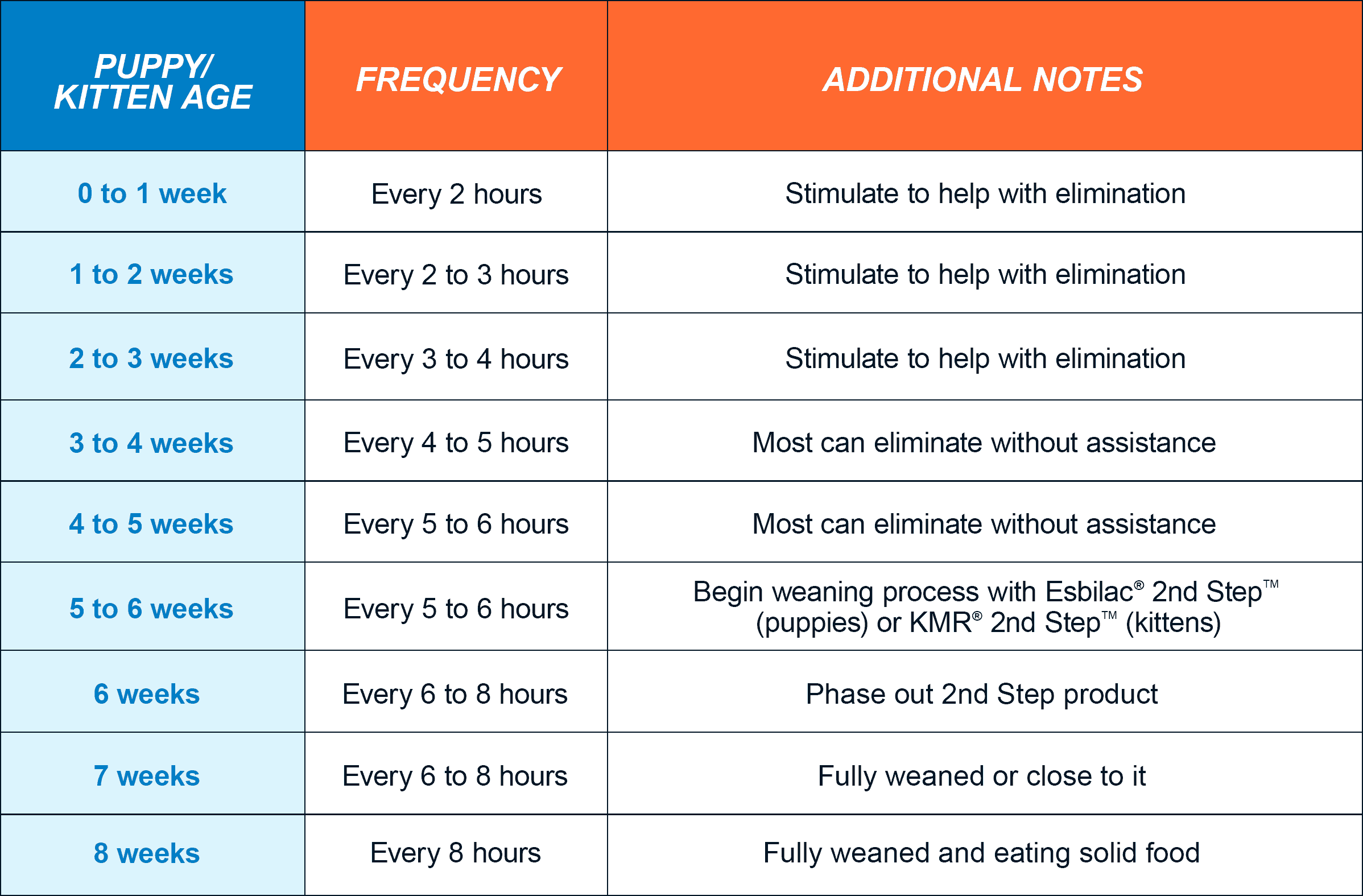 | PUPPY/ KITTEN AGE | FREQUENCY | ADDITIONAL NOTES |
|---|---|---|
| 0 to 1 week | Every 2 hours | Stimulate to help with elimination |
| 1 to 2 weeks | Every 2 to 3 hours | Stimulate to help with elimination |
| 2 to 3 weeks | Every 3 to 4 hours | Stimulate to help with elimination |
| 3 to 4 weeks | Every 4 to 5 hours | Most can eliminate without assistance |
| 4 to 5 weeks | Every 5 to 6 hours | Most can eliminate without assistance |
| 5 to 6 weeks | Every 5 to 6 hours | Begin weaning process with Esbilac® 2nd Step™ (puppies) or KMR® 2nd Step™ (kittens) |
| 6 weeks | Every 6 to 8 hours | Phase out 2nd Step product |
| 7 weeks | Every 6 to 8 hours | Fully weaned or close to it |
| 8 weeks | Every 8 hours | Fully weaned and eating solid food |